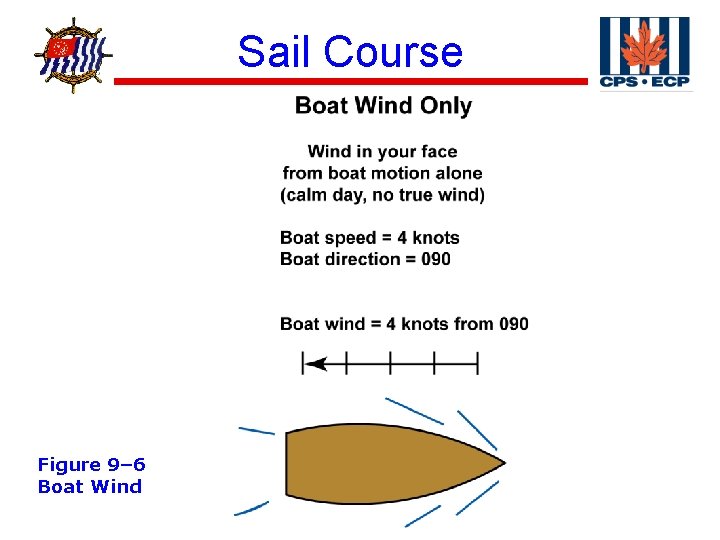 Sail Course

CPS • ECP

Boat Wind Only

Wind in your face
from boat motion alone
(calm day, no true wind)

Boat speed = 4 knots
Boat direction = 090

Boat wind = 4 knots from 090

Figure 9–6
Boat Wind